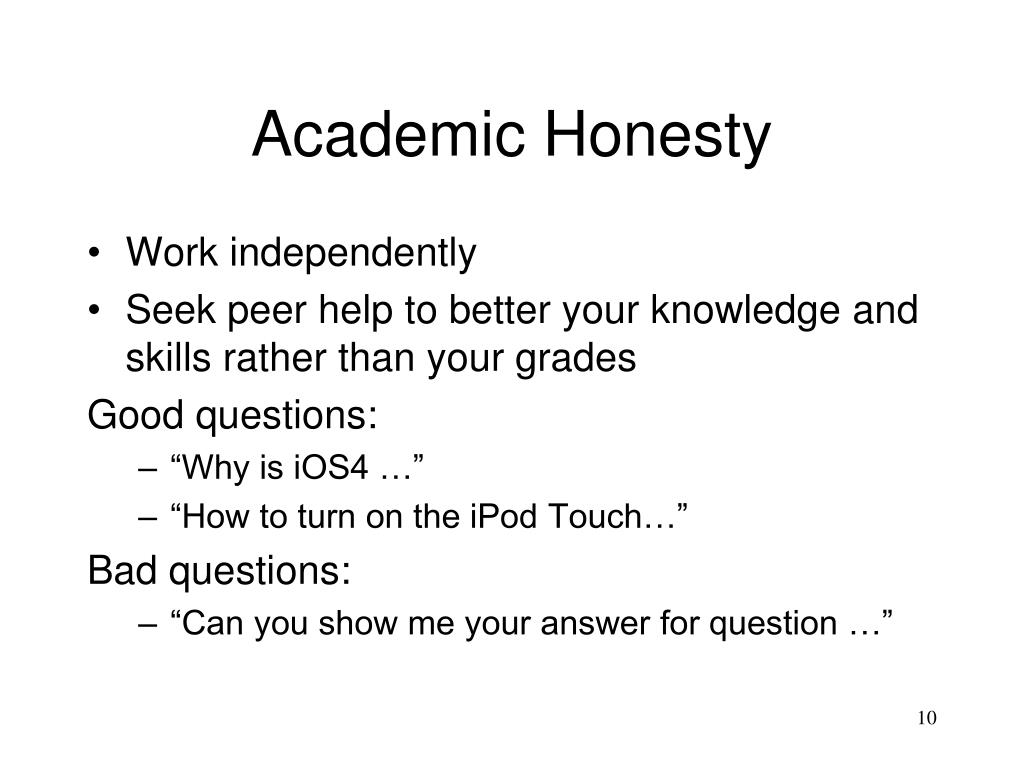 Academic Honesty

• Work independently
• Seek peer help to better your knowledge and skills rather than your grades

Good questions:
– “Why is iOS4 …”
– “How to turn on the iPod Touch…”

Bad questions:
– “Can you show me your answer for question …”

10